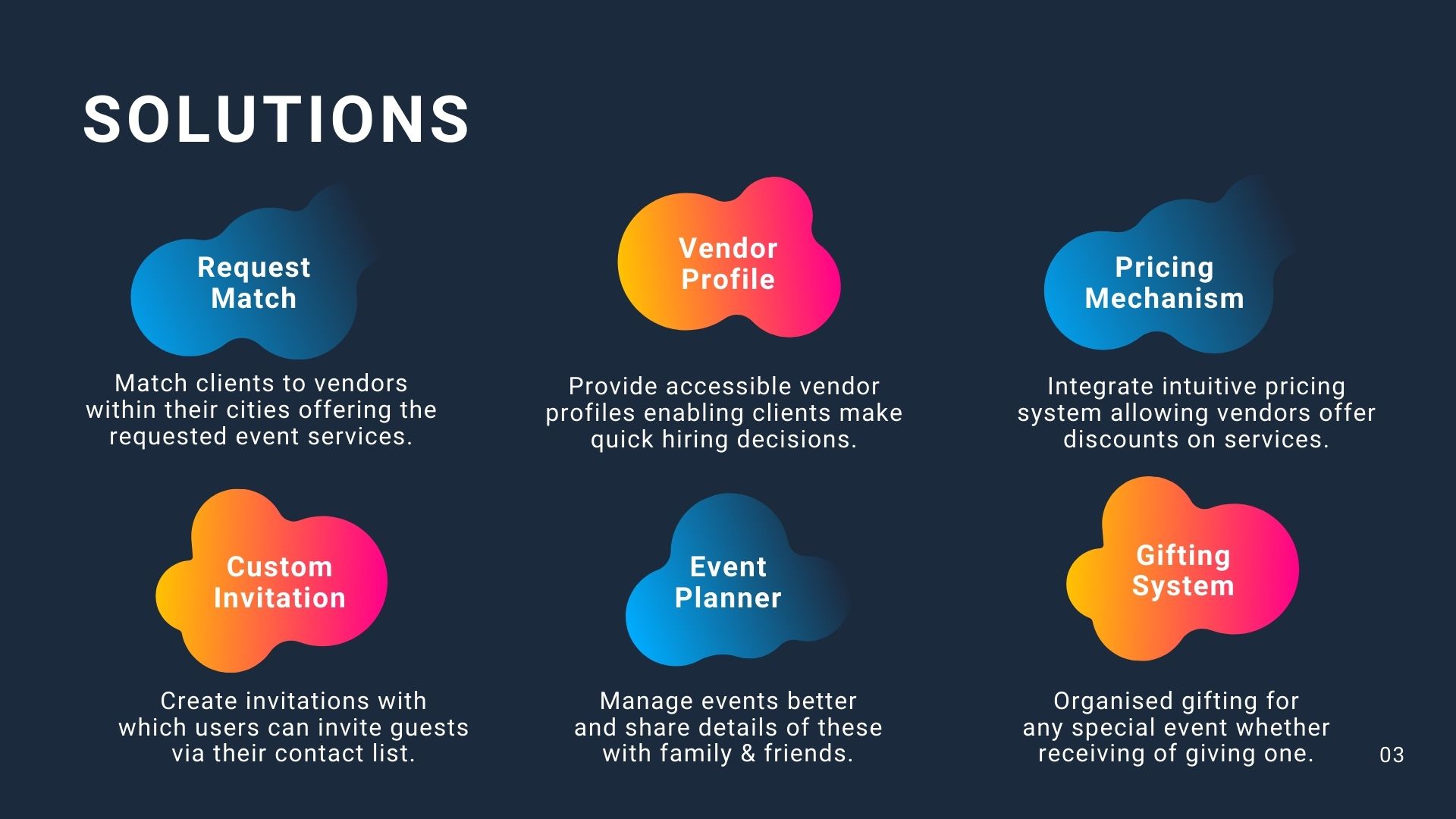 SOLUTIONS

Request Match

Match clients to vendors within their cities offering the requested event services.

Vendor Profile

Provide accessible vendor profiles enabling clients make quick hiring decisions.

Pricing Mechanism

Integrate intuitive pricing system allowing vendors offer discounts on services.

Custom Invitation

Create invitations with which users can invite guests via their contact list.

Event Planner

Manage events better and share details of these with family & friends.

Gifting System

Organised gifting for any special event whether receiving of giving one.

03